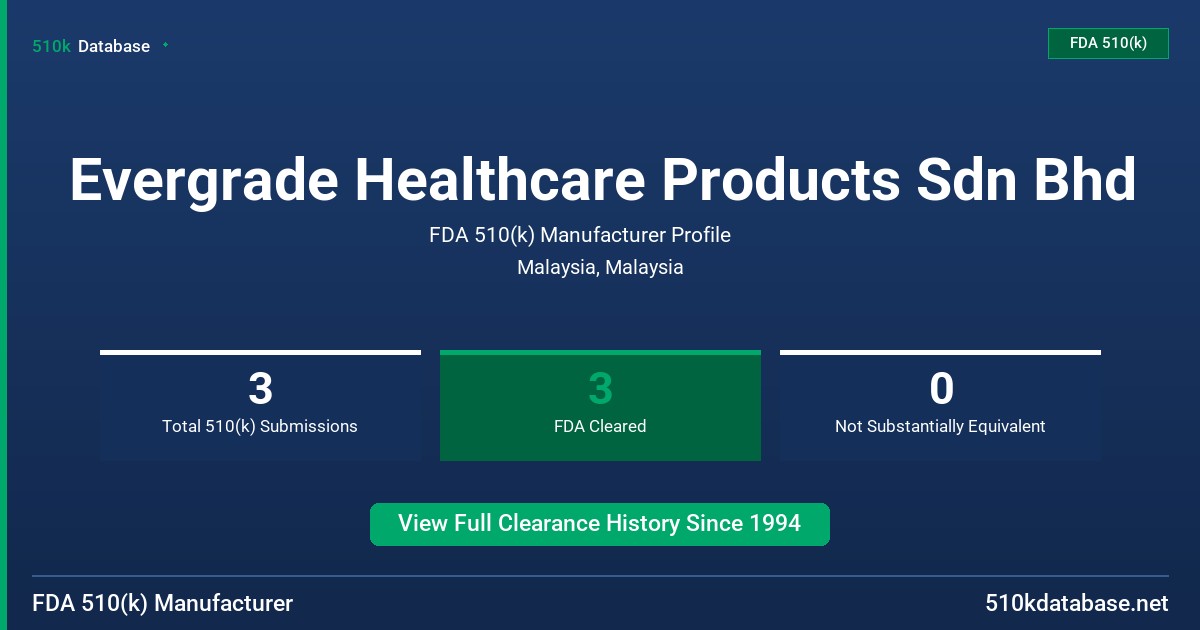 510k Database

FDA 510(k)

Evergrade Healthcare Products Sdn Bhd

FDA 510(k) Manufacturer Profile

Malaysia, Malaysia

3
Total 510(k) Submissions

3
FDA Cleared

0
Not Substantially Equivalent

View Full Clearance History Since 1994

FDA 510(k) Manufacturer

510kdatabase.net